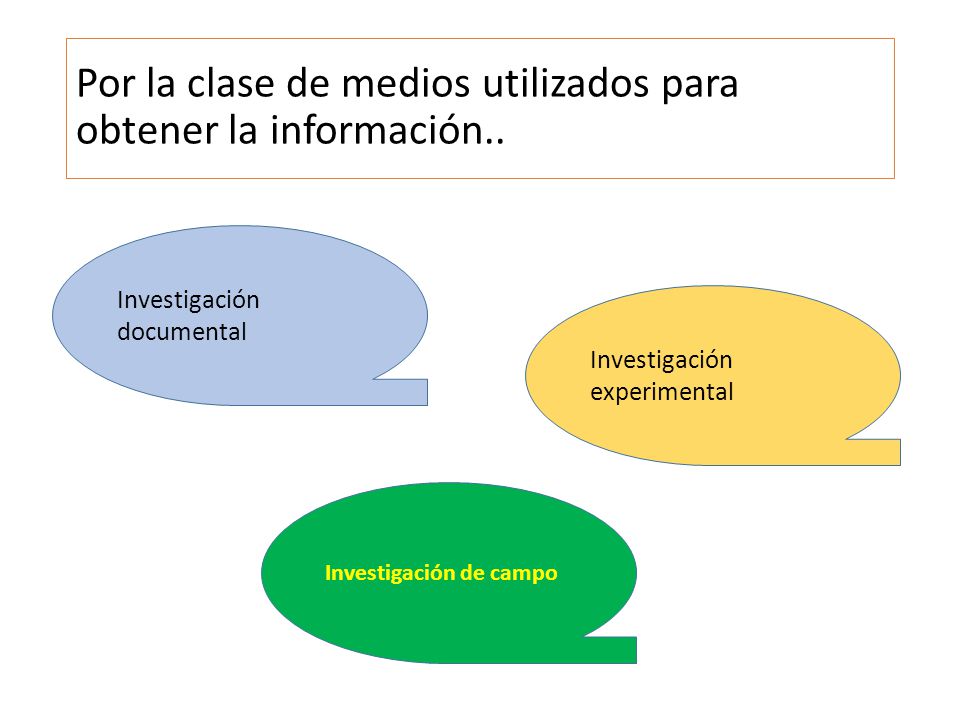 Por la clase de medios utilizados para obtener la información..

Investigación documental

Investigación experimental

Investigación de campo